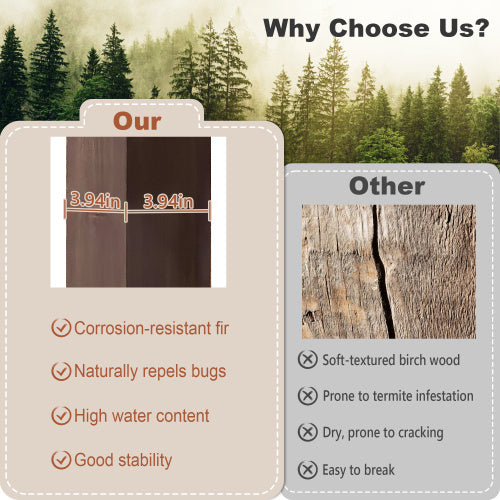 Why Choose Us?

Our

3.94in 3.94in

Corrosion-resistant fir

Naturally repels bugs

High water content

Good stability

Other

Soft-textured birch wood

Prone to termite infestation

Dry, prone to cracking

Easy to break